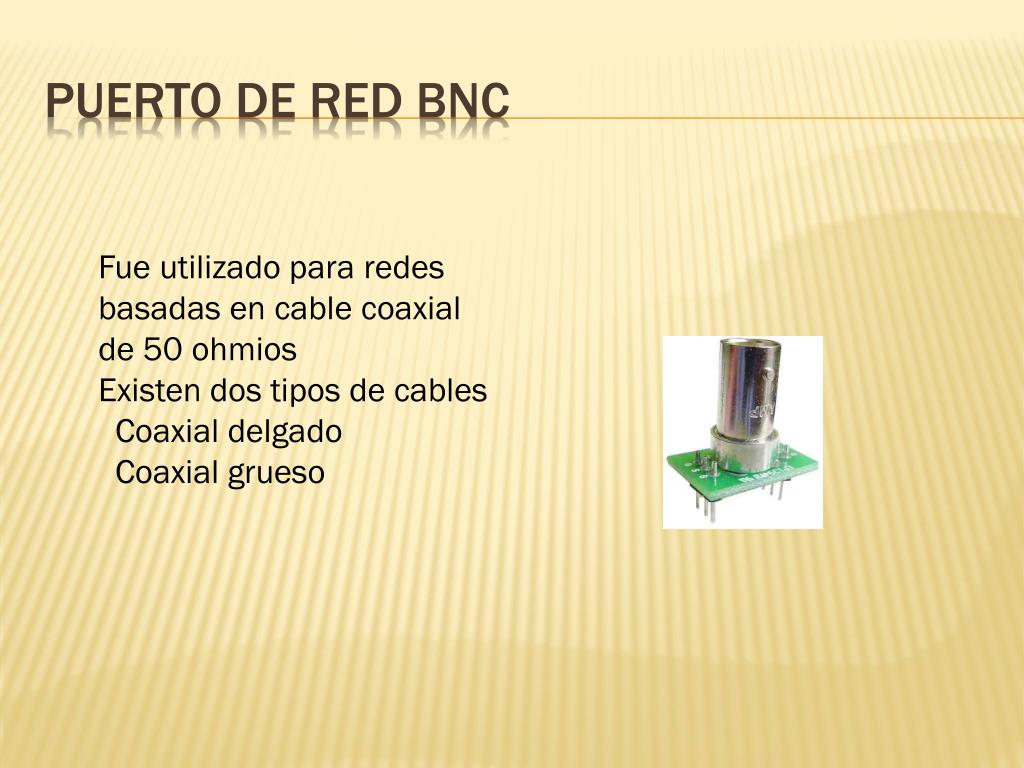 PUERTO DE RED BNC

Fue utilizado para redes basadas en cable coaxial de 50 ohmios
Existen dos tipos de cables
Coaxial delgado
Coaxial grueso